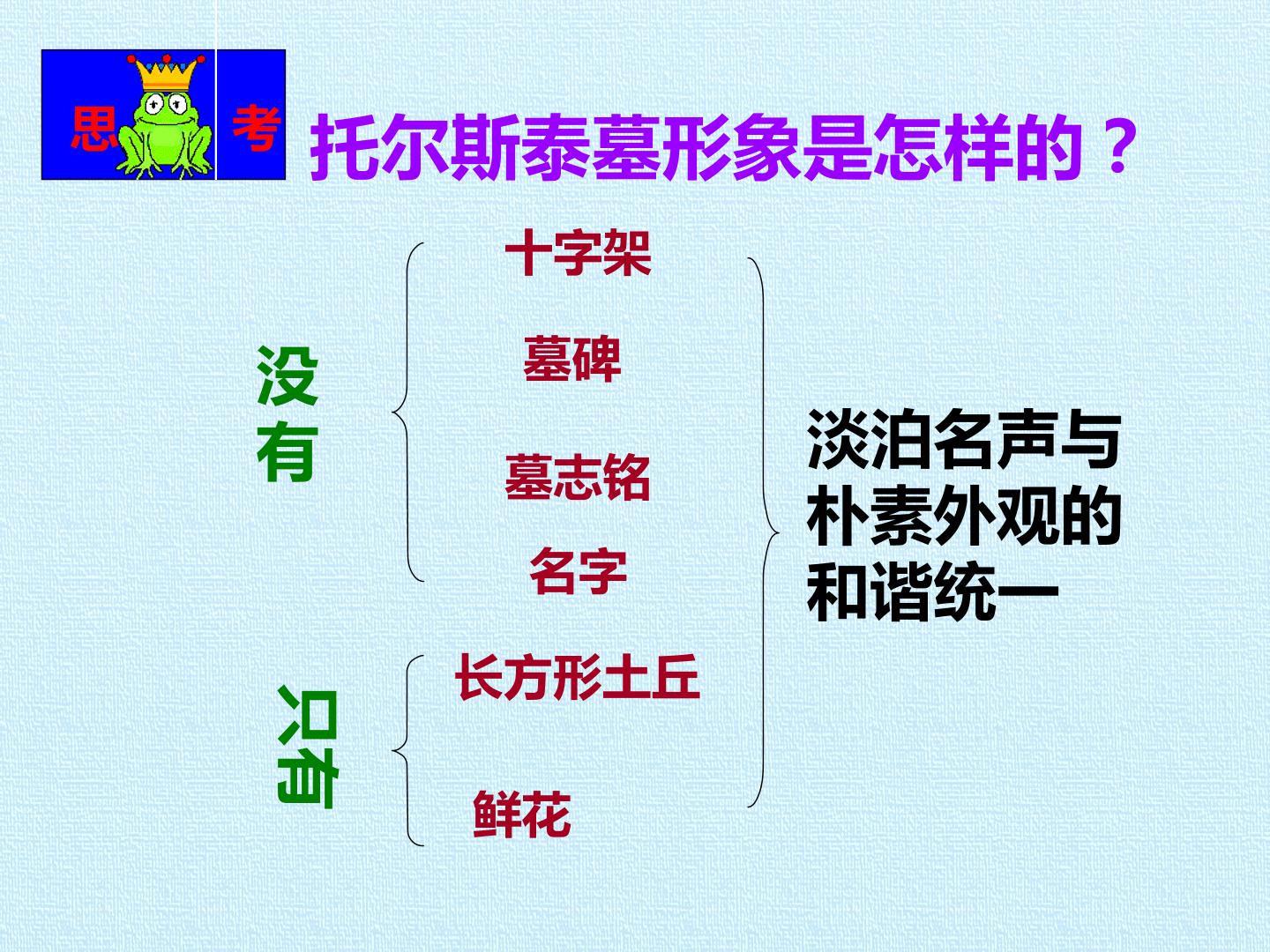 思 考

托尔斯泰墓形象是怎样的？

没有

十字架

墓碑

墓志铭

名字

只有

长方形土丘

鲜花

淡泊名声与朴素外观的和谐统一